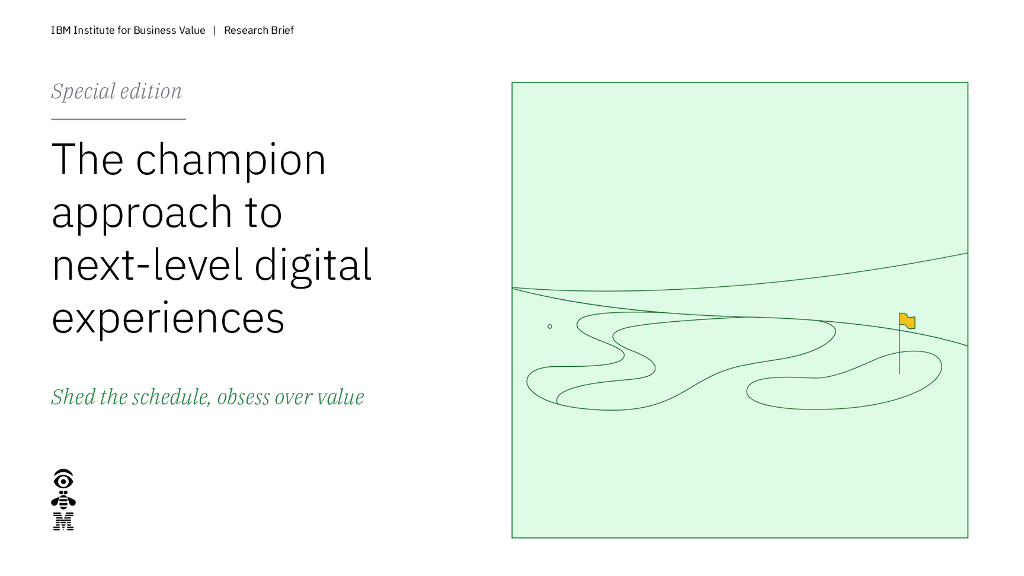 IBM Institute for Business Value | Research Brief

Special edition

The champion approach to next-level digital experiences

Shed the schedule, obsess over value